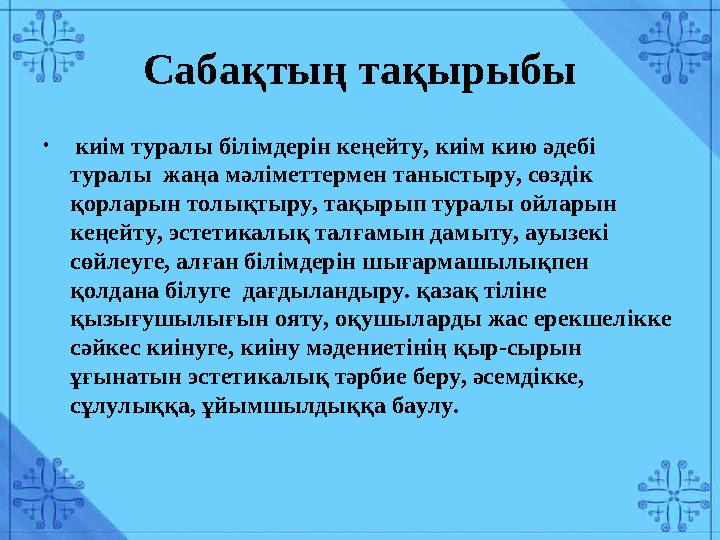 Сабақтың тақырыбы

• киім туралы білімдерін кеңейту, киім кию әдебі туралы жаңа мәліметтермен таныстыру, сөздік қорларын толықтыру, тақырып туралы ойларын кеңейту, эстетикалық талғамын дамыту, ауызекі сөйлеуге, алған білімдерін шығармашылықпен қолдана білуге дағдыландыру. қазақ тіліне қызығушылығын ояту, оқушыларды жас ерекшелікке сәйкес киінуге, киіну мәдениетінің қыр-сырын ұғынатын эстетикалық тәрбие беру, әсемдікке, сұлулыққа, ұйымшылдыққа баулу.